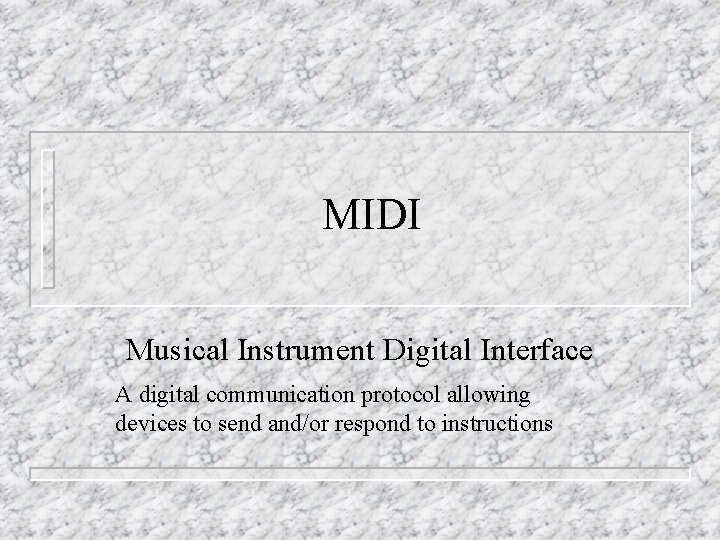 MIDI

Musical Instrument Digital Interface

A digital communication protocol allowing devices to send and/or respond to instructions